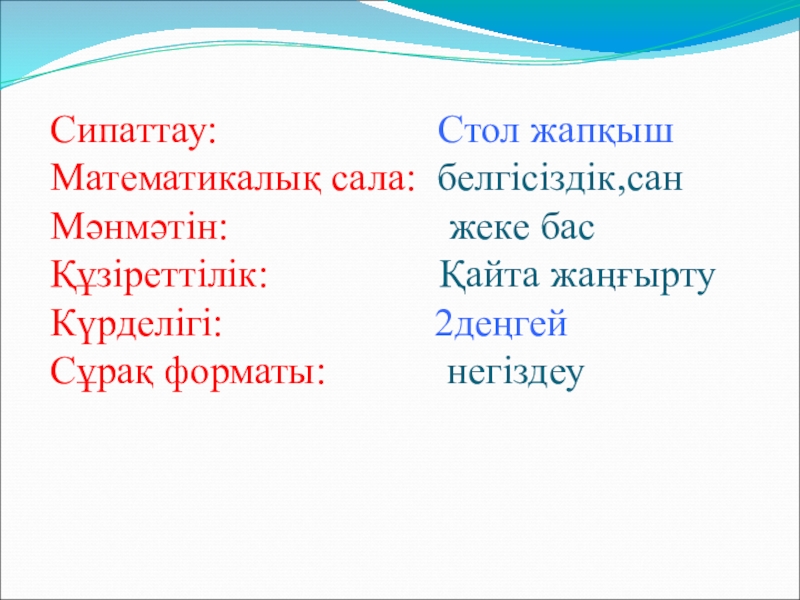 Сипаттау: Стол жапқыш
Математикалық сала: белгісіздік,сан
Мәнмәтін: жеке бас
Құзіреттілік: Қайта жаңғырту
Күрделігі: 2деңгей
Сұрақ форматы: негіздеу